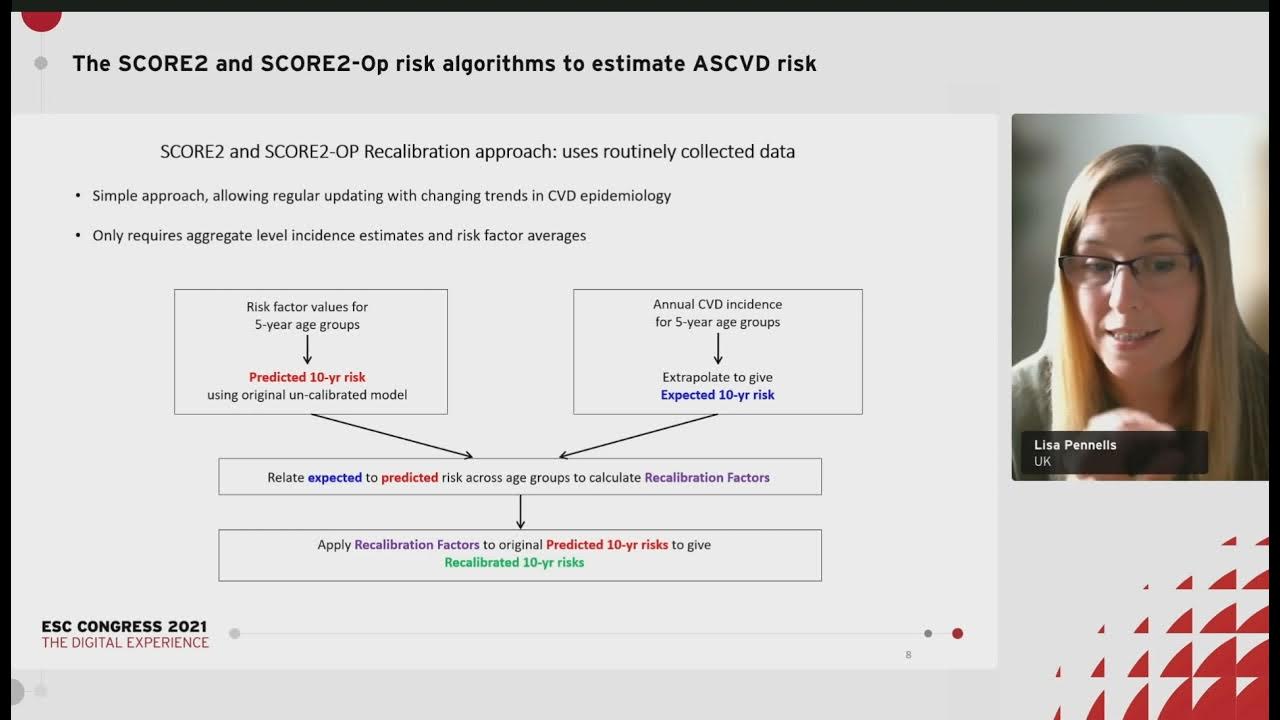 The SCORE2 and SCORE2-Op risk algorithms to estimate ASCVD risk

SCORE2 and SCORE2-OP Recalibration approach: uses routinely collected data

• Simple approach, allowing regular updating with changing trends in CVD epidemiology

• Only requires aggregate level incidence estimates and risk factor averages

Risk factor values for 5-year age groups

Predicted 10-yr risk using original un-calibrated model

Annual CVD incidence for 5-year age groups

Extrapolate to give Expected 10-yr risk

Relate expected to predicted risk across age groups to calculate Recalibration Factors

Apply Recalibration Factors to original Predicted 10-yr risks to give Recalibrated 10-yr risks

ESC CONGRESS 2021
THE DIGITAL EXPERIENCE

8

Lisa Pennells
UK